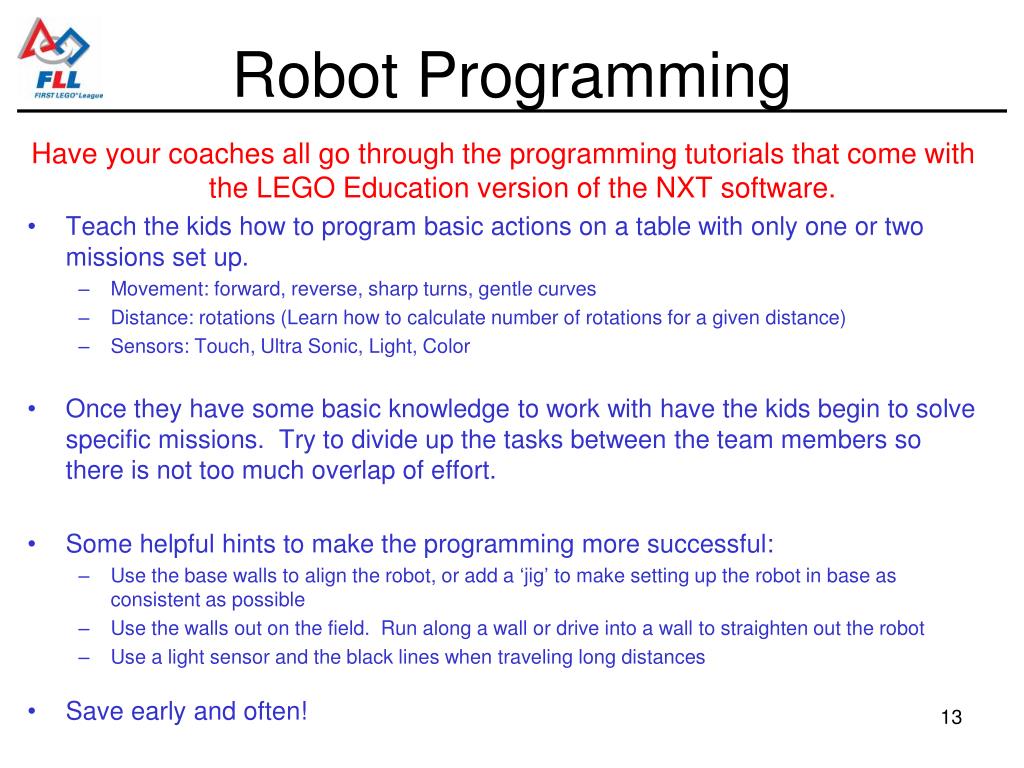 FLL
FIRST LEGO® League

Robot Programming

Have your coaches all go through the programming tutorials that come with the LEGO Education version of the NXT software.

• Teach the kids how to program basic actions on a table with only one or two missions set up.
– Movement: forward, reverse, sharp turns, gentle curves
– Distance: rotations (Learn how to calculate number of rotations for a given distance)
– Sensors: Touch, Ultra Sonic, Light, Color

• Once they have some basic knowledge to work with have the kids begin to solve specific missions. Try to divide up the tasks between the team members so there is not too much overlap of effort.

• Some helpful hints to make the programming more successful:
– Use the base walls to align the robot, or add a ‘jig’ to make setting up the robot in base as consistent as possible
– Use the walls out on the field. Run along a wall or drive into a wall to straighten out the robot
– Use a light sensor and the black lines when traveling long distances

• Save early and often!

13